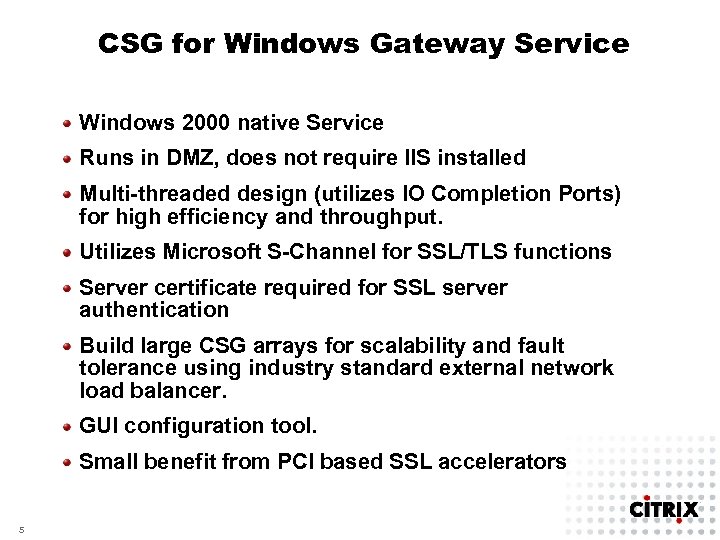 CSG for Windows Gateway Service

- Windows 2000 native Service
- Runs in DMZ, does not require IIS installed
- Multi-threaded design (utilizes IO Completion Ports) for high efficiency and throughput.
- Utilizes Microsoft S-Channel for SSL/TLS functions
- Server certificate required for SSL server authentication
- Build large CSG arrays for scalability and fault tolerance using industry standard external network load balancer.
- GUI configuration tool.
- Small benefit from PCI based SSL accelerators

5

CITRIX